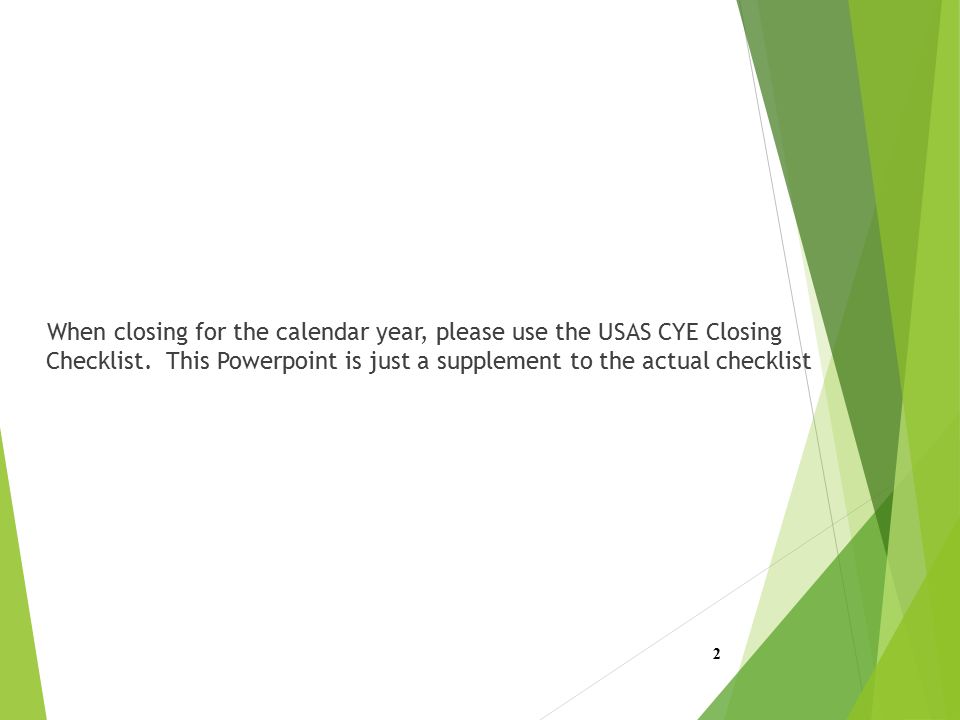 When closing for the calendar year, please use the USAS CYE Closing Checklist.  This Powerpoint is just a supplement to the actual checklist

2